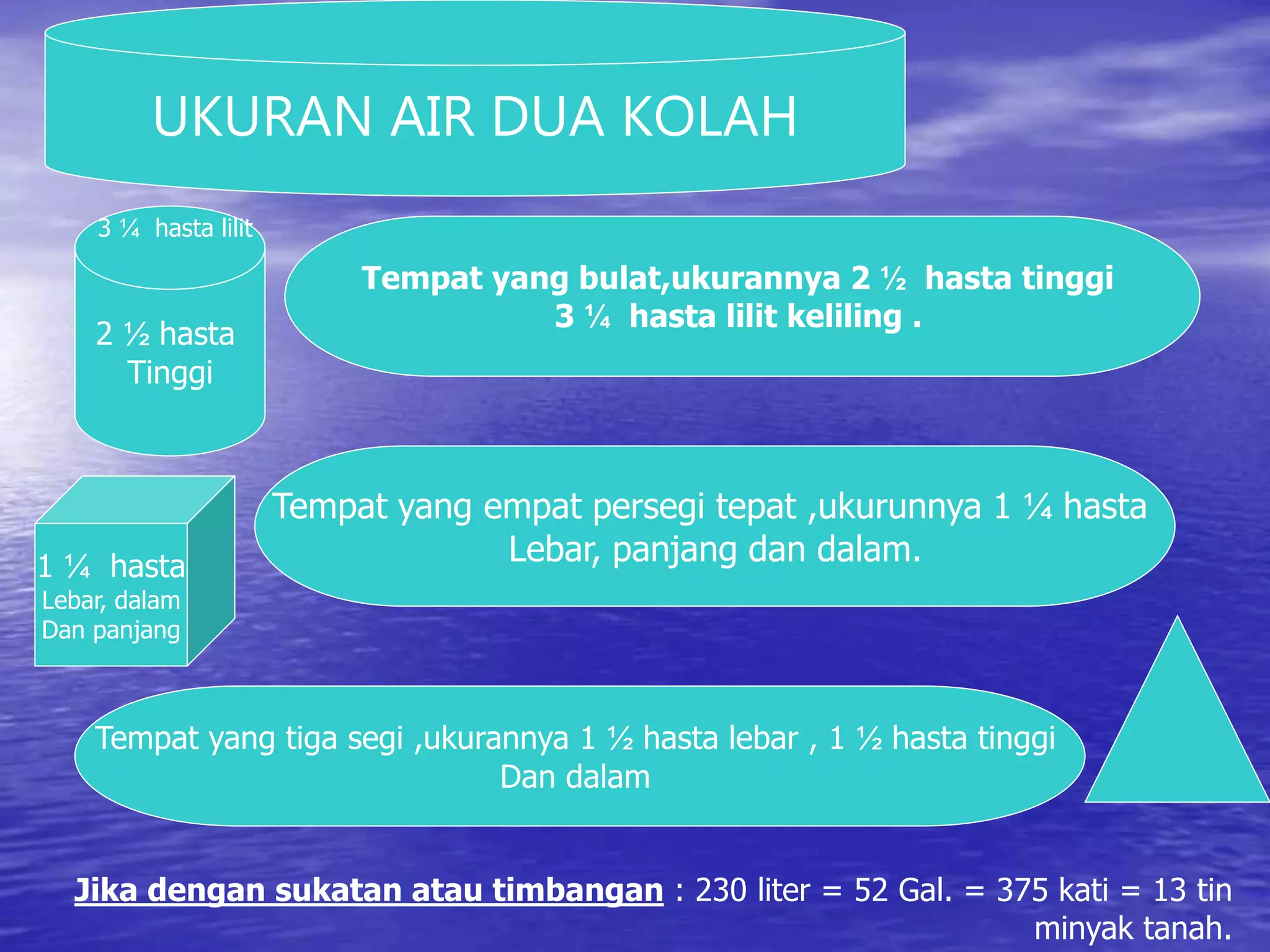 UKURAN AIR DUA KOLAH

3 ¼ hasta lilit

2 ½ hasta Tinggi

Tempat yang bulat,ukurannya 2 ½ hasta tinggi 3 ¼ hasta lilit keliling .

1 ¼ hasta Lebar, dalam Dan panjang

Tempat yang empat persegi tepat ,ukurunnya 1 ¼ hasta Lebar, panjang dan dalam.

Tempat yang tiga segi ,ukurannya 1 ½ hasta lebar , 1 ½ hasta tinggi Dan dalam

Jika dengan sukatan atau timbangan : 230 liter = 52 Gal. = 375 kati = 13 tin minyak tanah.